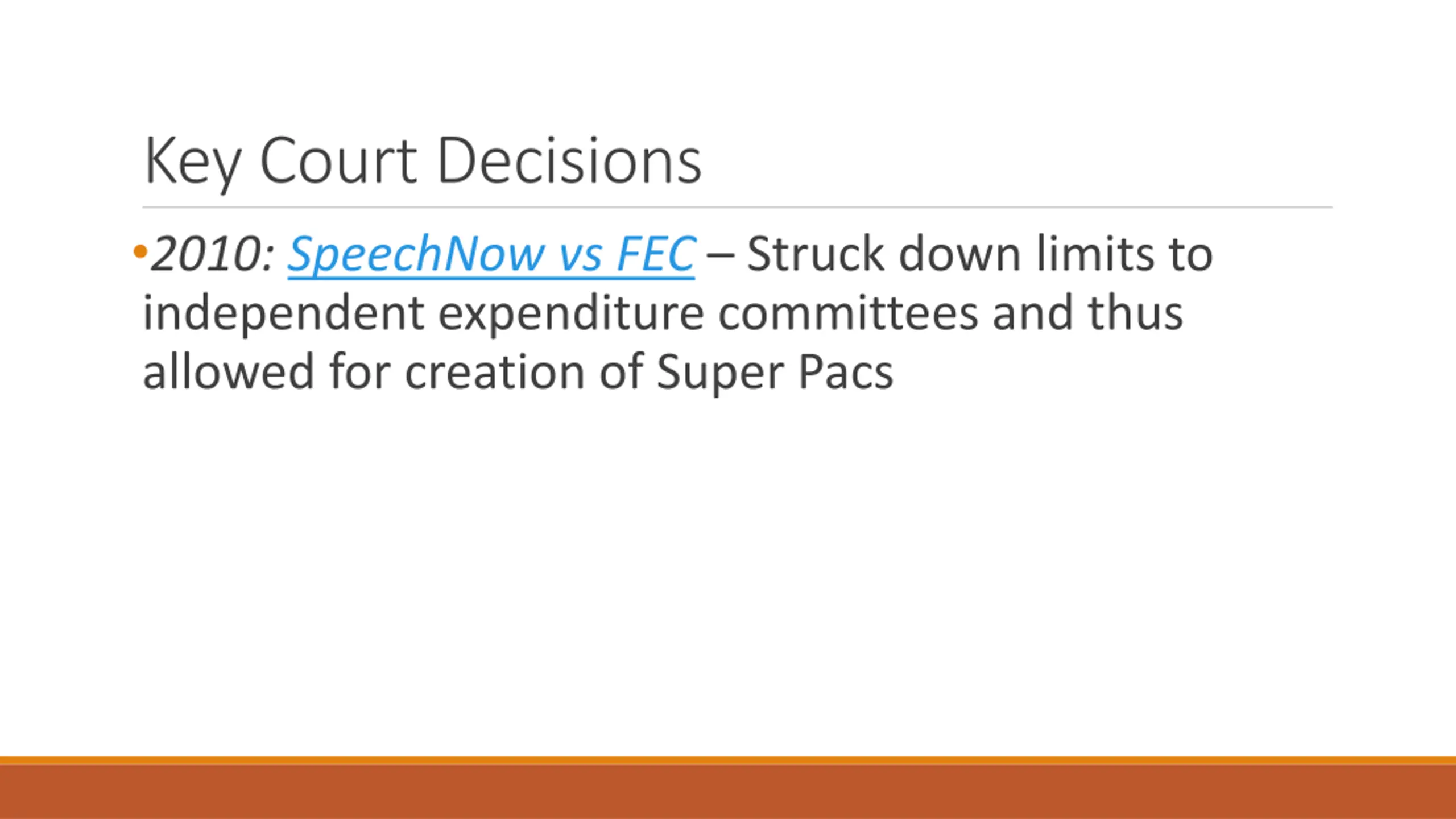 Key Court Decisions

•2010: SpeechNow vs FEC – Struck down limits to independent expenditure committees and thus allowed for creation of Super Pacs